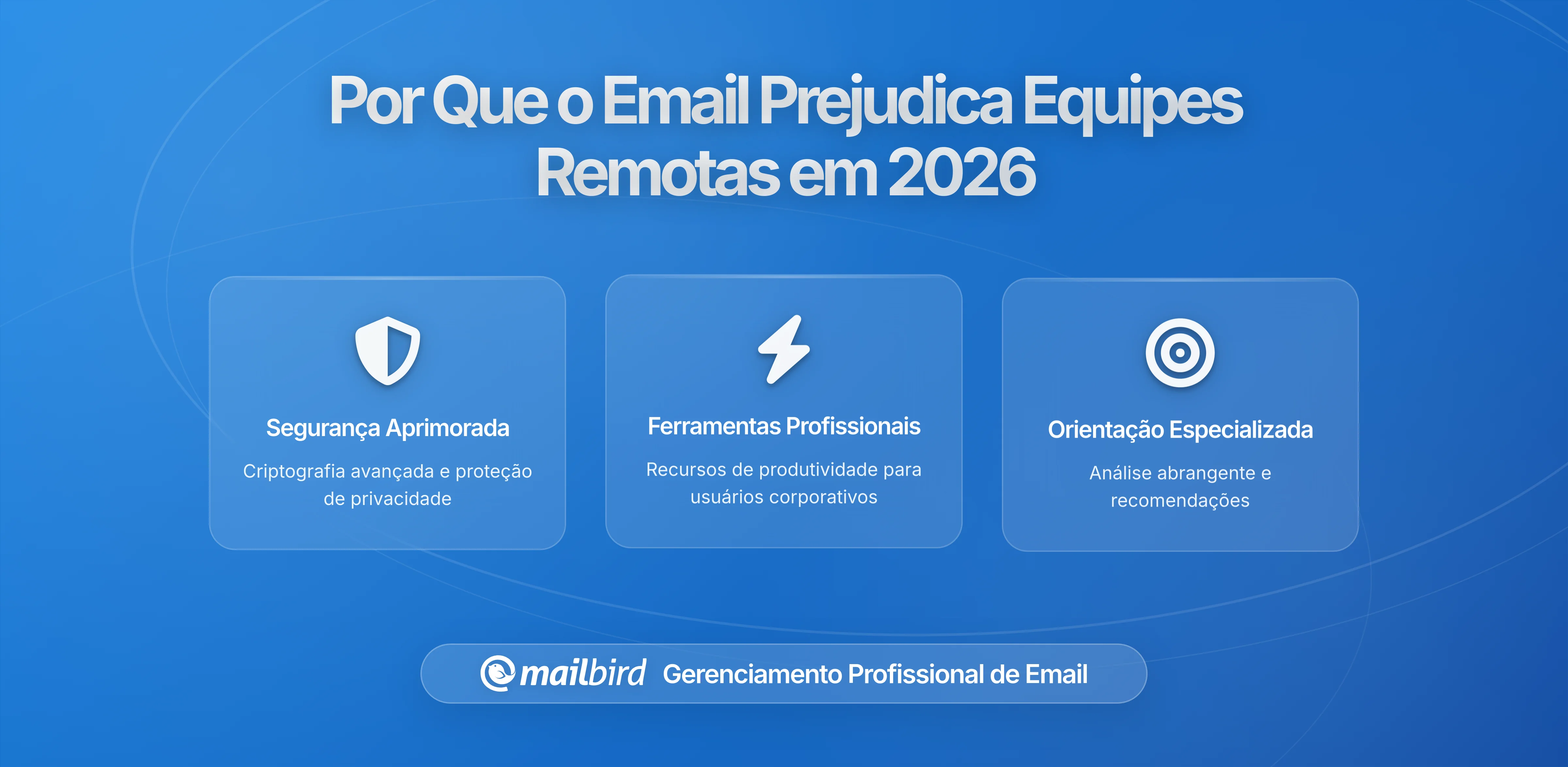 Por Que o Email Prejudica Equipes Remotas em 2026

Segurança Aprimorada

Criptografia avançada e proteção de privacidade

Ferramentas Profissionais

Recursos de produtividade para usuários corporativos

Orientação Especializada

Análise abrangente e recomendações

mailbird Gerenciamento Profissional de Email